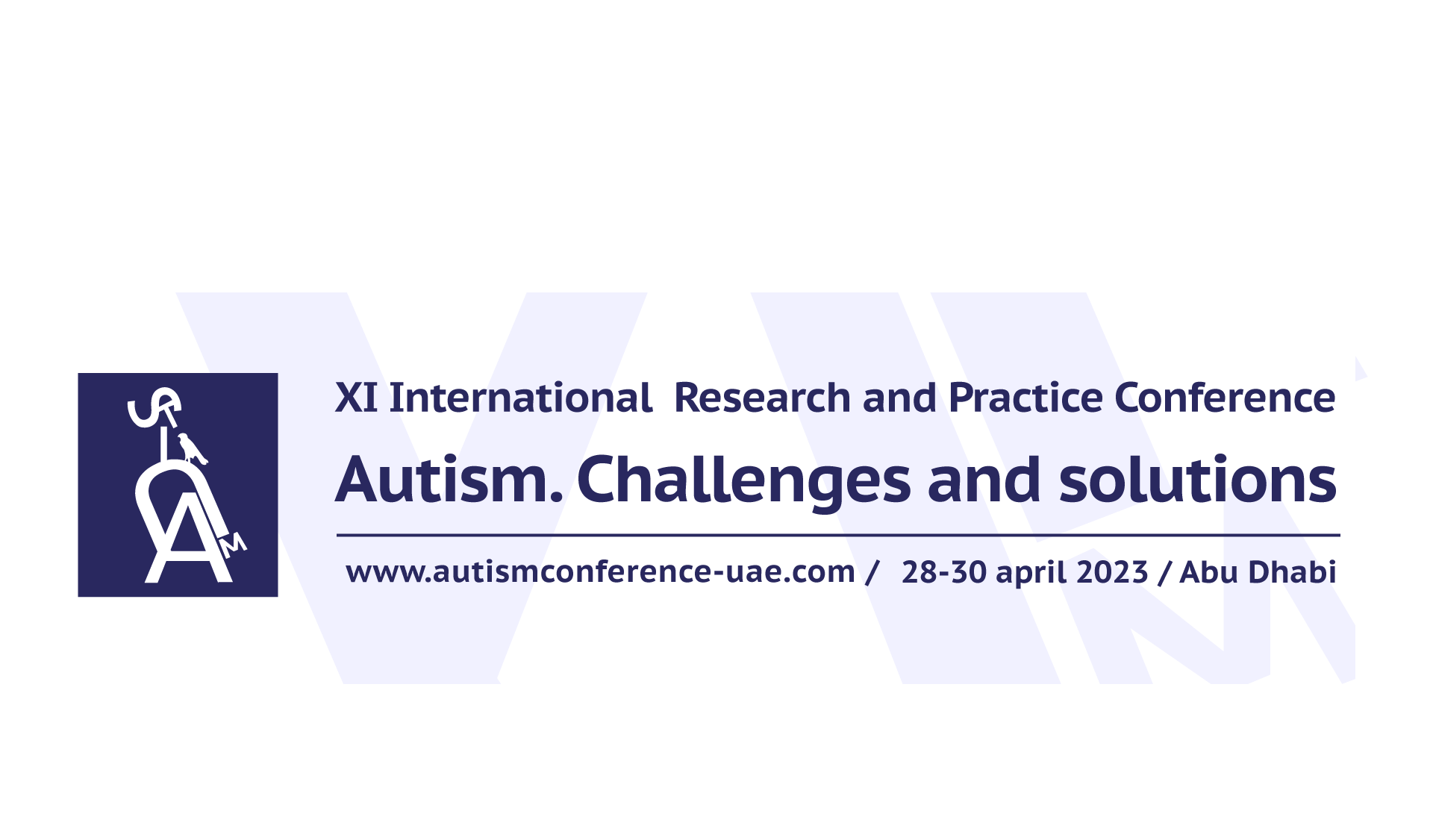 XI International Research and Practice Conference

Autism. Challenges and solutions

www.autismconference-uae.com / 28-30 april 2023 / Abu Dhabi